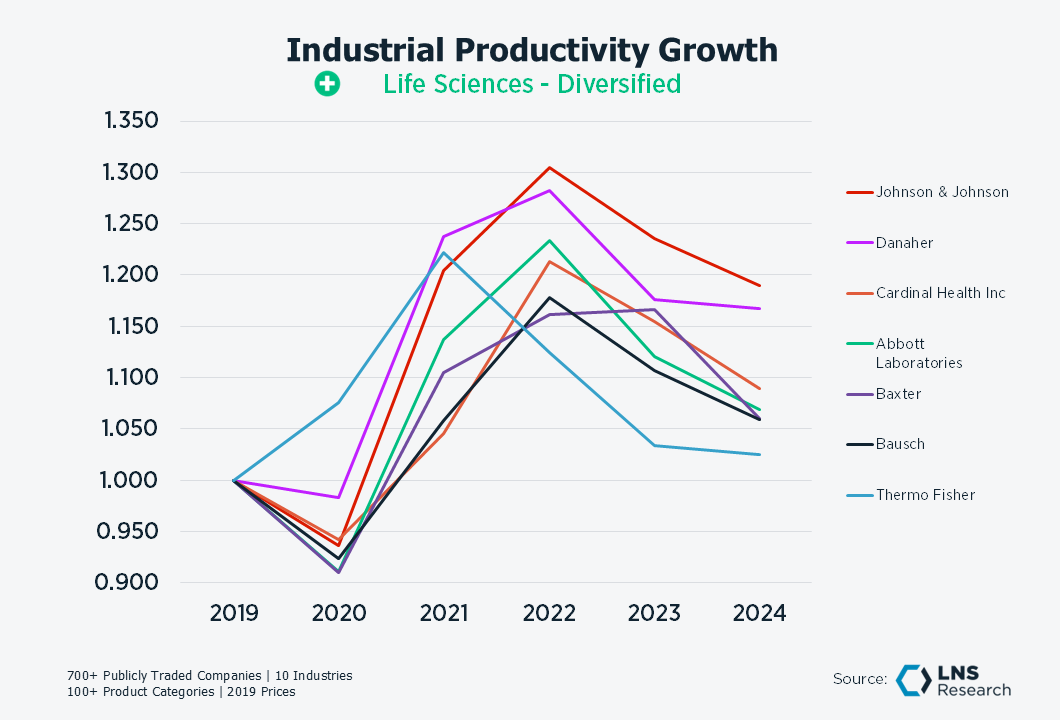 Industrial Productivity Growth

Life Sciences - Diversified

1.350
1.300
1.250
1.200
1.150
1.100
1.050
1.000
0.950
0.900

2019 2020 2021 2022 2023 2024

Johnson & Johnson
Danaher
Cardinal Health Inc
Abbott Laboratories
Baxter
Bausch
Thermo Fisher

700+ Publicly Traded Companies | 10 Industries
100+ Product Categories | 2019 Prices

Source: LNS Research